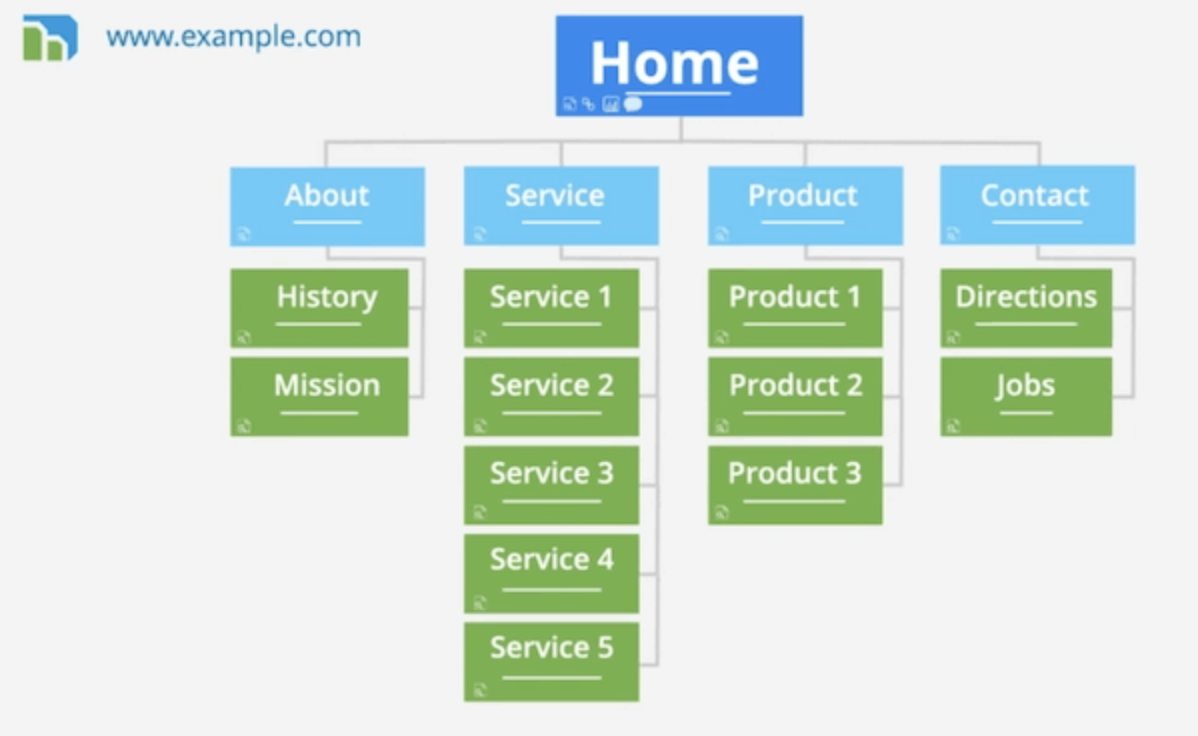 www.example.com

Home

About

History

Mission

Service

Service 1

Service 2

Service 3

Service 4

Service 5

Product

Product 1

Product 2

Product 3

Contact

Directions

Jobs